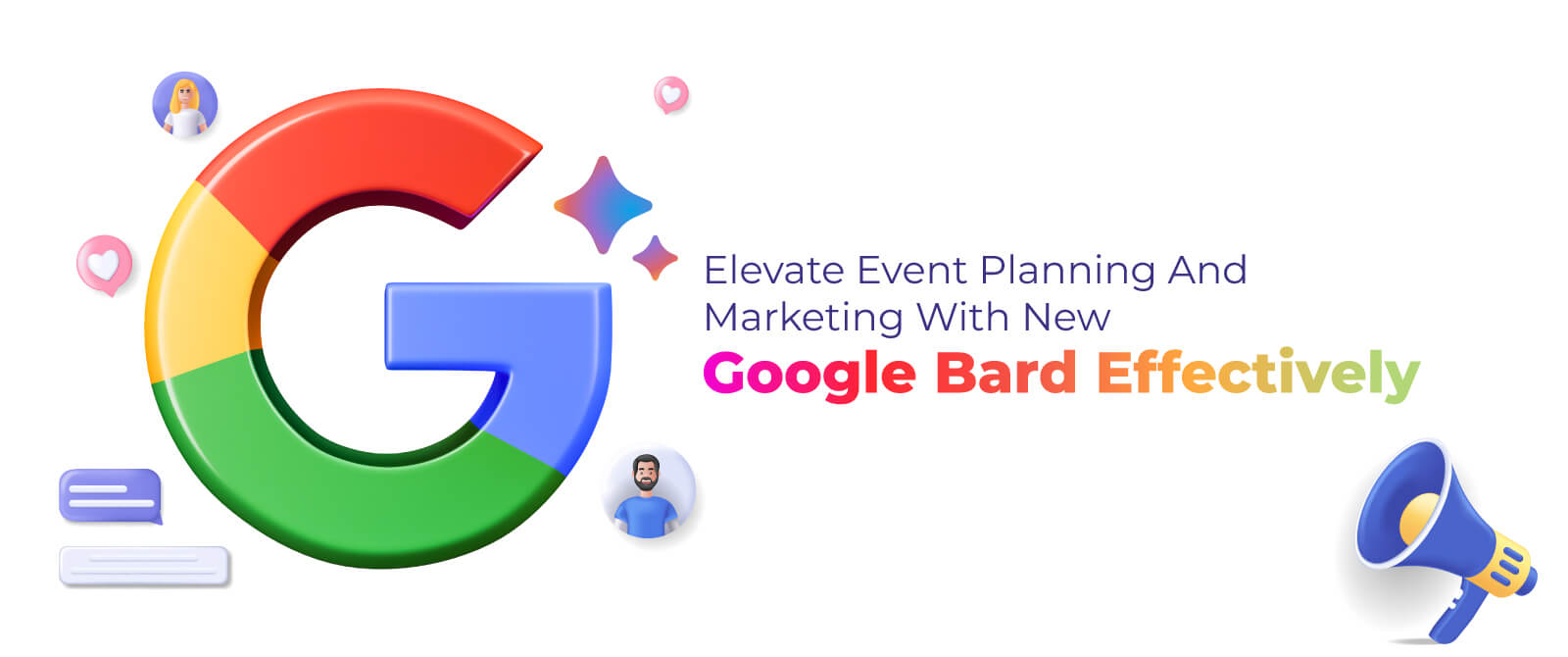 Elevate Event Planning And Marketing With New

Google Bard Effectively